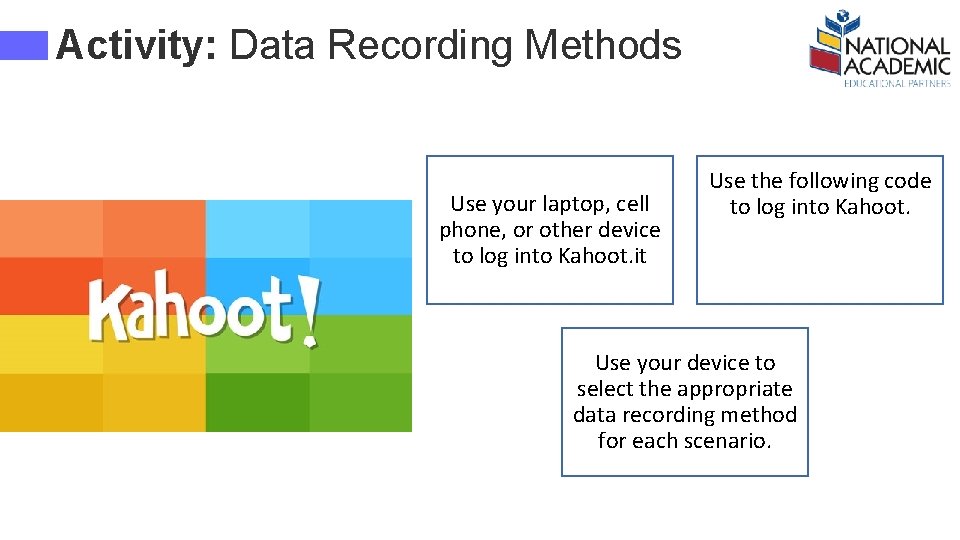 Activity: Data Recording Methods

NATIONAL ACADEMIC EDUCATIONAL PARTNERS

Kahoot!

Use your laptop, cell phone, or other device to log into Kahoot.it

Use the following code to log into Kahoot.

Use your device to select the appropriate data recording method for each scenario.